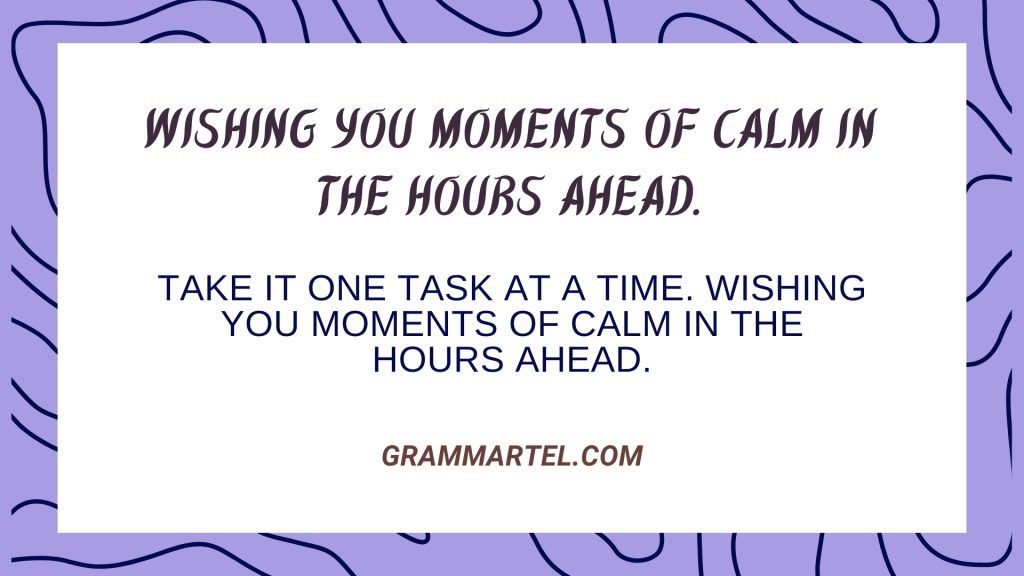 WISHING YOU MOMENTS OF CALM IN THE HOURS AHEAD.

TAKE IT ONE TASK AT A TIME. WISHING YOU MOMENTS OF CALM IN THE HOURS AHEAD.

GRAMMARTEL.COM